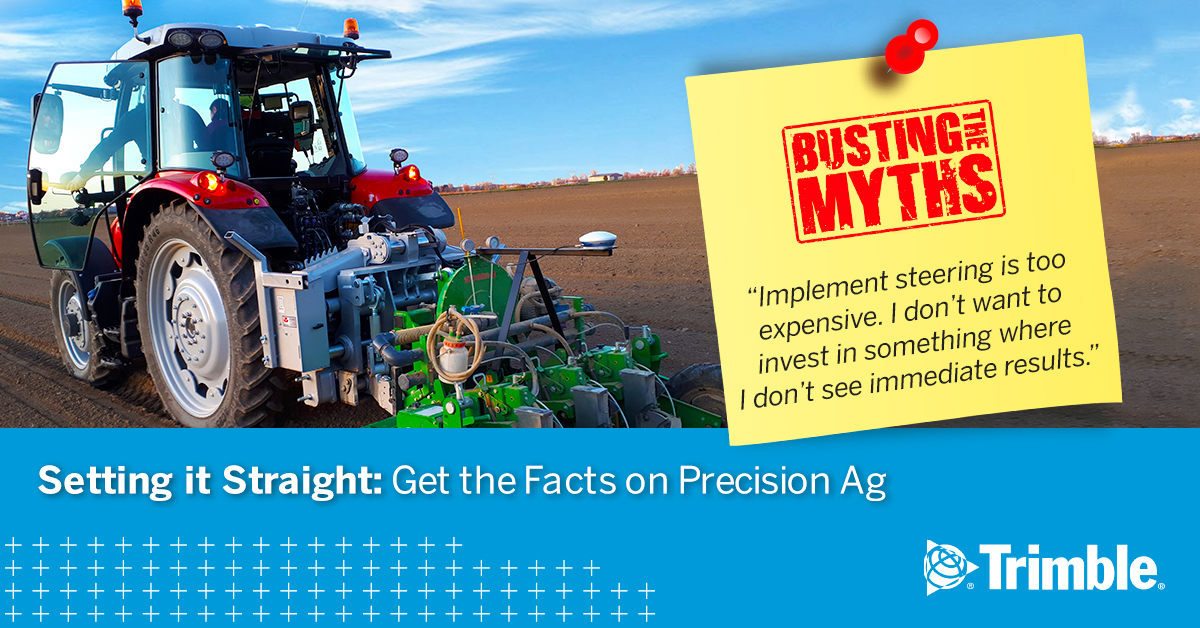 BUSTING THE MYTHS

"Implement steering is too expensive. I don't want to invest in something where I don't see immediate results."

Setting it Straight: Get the Facts on Precision Ag

Trimble.